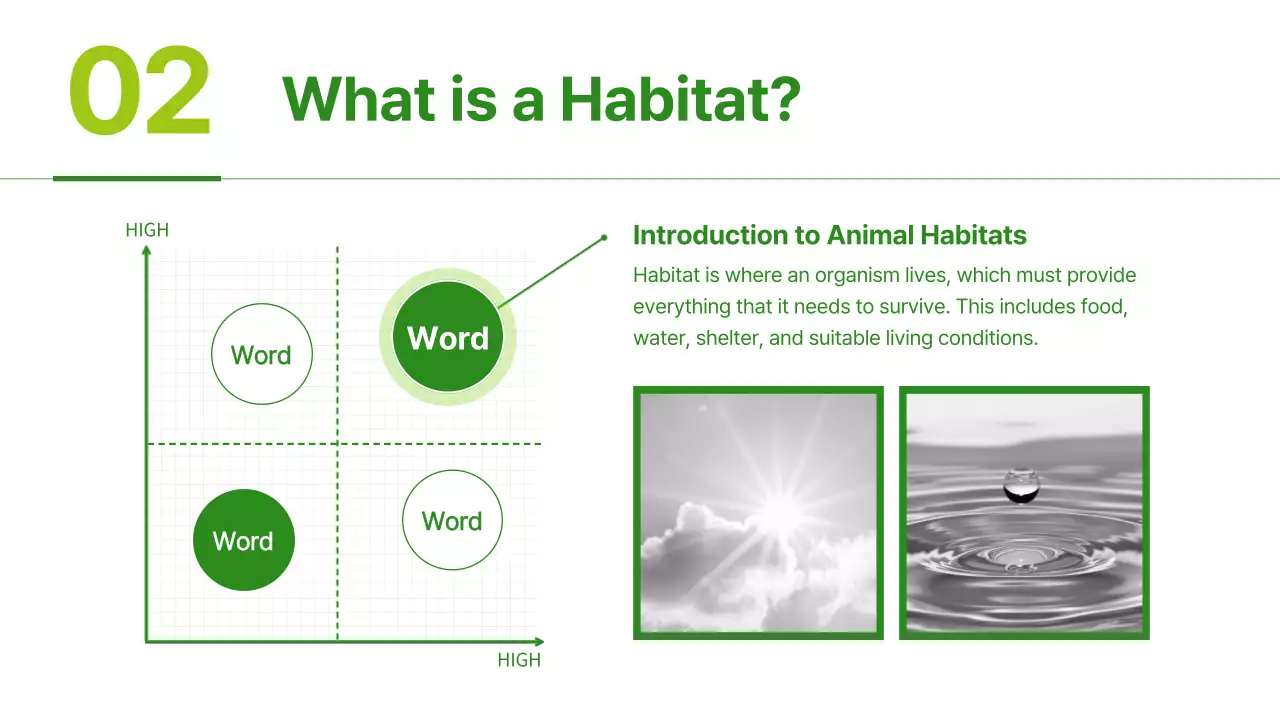 02

What is a Habitat?

HIGH

Word

Word

Word

Word

HIGH

Introduction to Animal Habitats

Habitat is where an organism lives, which must provide everything that it needs to survive. This includes food, water, shelter, and suitable living conditions.